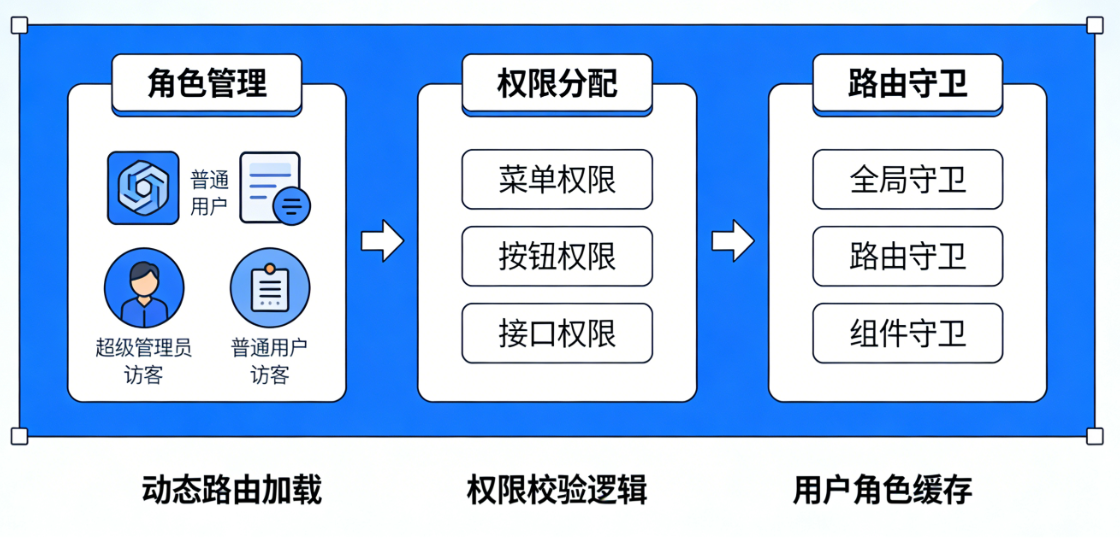 角色管理

普通用户

超级管理员
访客

普通用户
访客

权限分配

菜单权限

按钮权限

接口权限

路由守卫

全局守卫

路由守卫

组件守卫

动态路由加载

权限校验逻辑

用户角色缓存